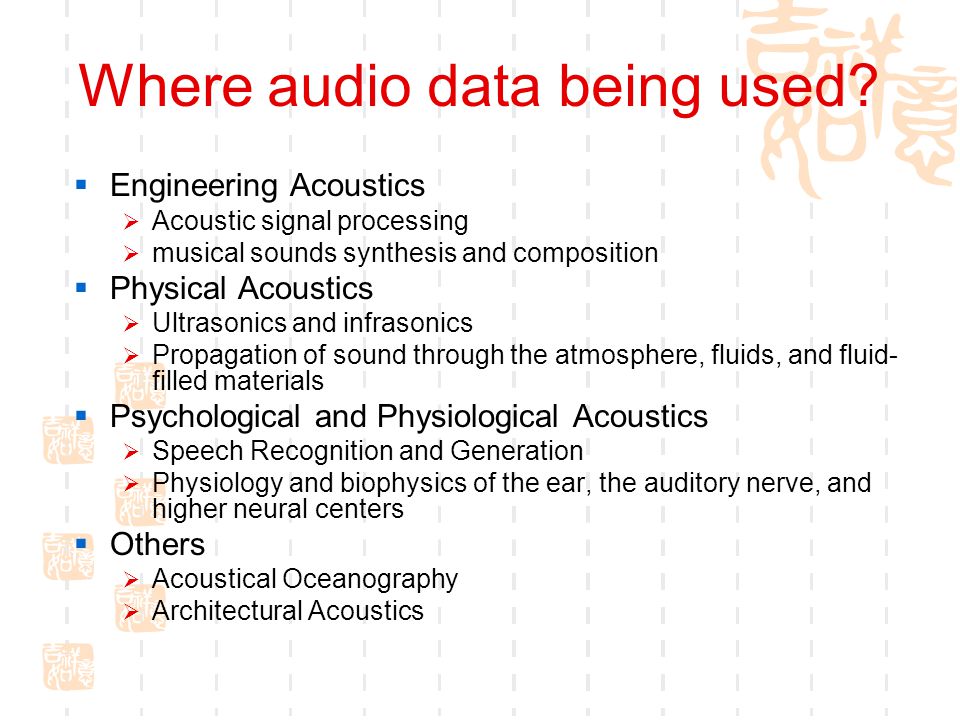 Where audio data being used?

- Engineering Acoustics
  - Acoustic signal processing
  - musical sounds synthesis and composition
- Physical Acoustics
  - Ultrasonics and infrasonics
  - Propagation of sound through the atmosphere, fluids, and fluid-filled materials
- Psychological and Physiological Acoustics
  - Speech Recognition and Generation
  - Physiology and biophysics of the ear, the auditory nerve, and higher neural centers
- Others
  - Acoustical Oceanography
  - Architectural Acoustics